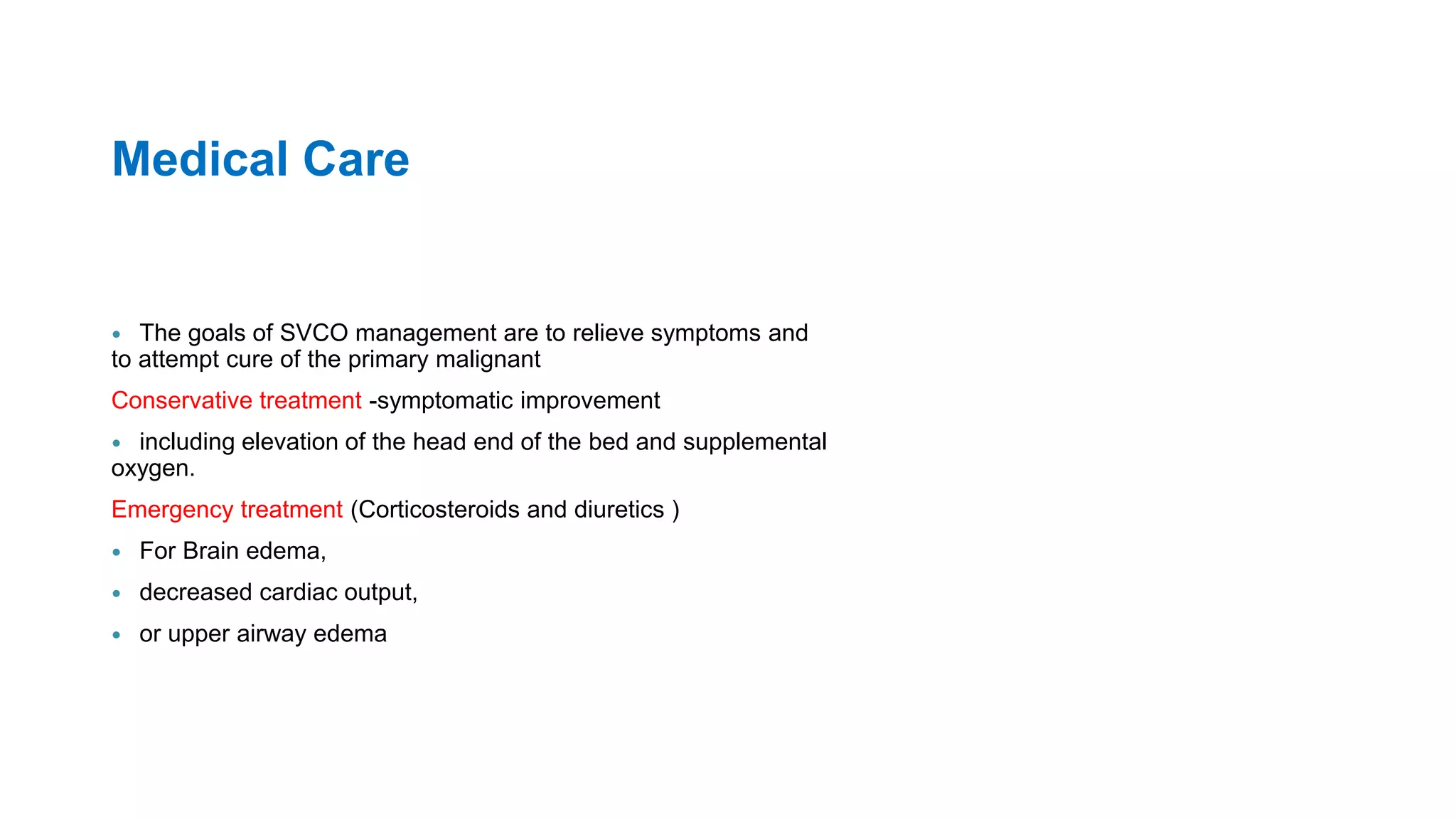 Medical Care

• The goals of SVCO management are to relieve symptoms and to attempt cure of the primary malignant

Conservative treatment -symptomatic improvement

• including elevation of the head end of the bed and supplemental oxygen.

Emergency treatment (Corticosteroids and diuretics )

• For Brain edema,

• decreased cardiac output,

• or upper airway edema